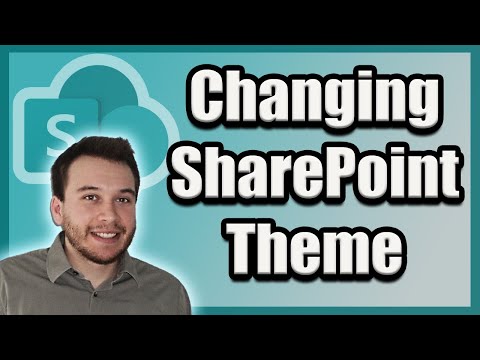 S

Changing SharePoint Theme